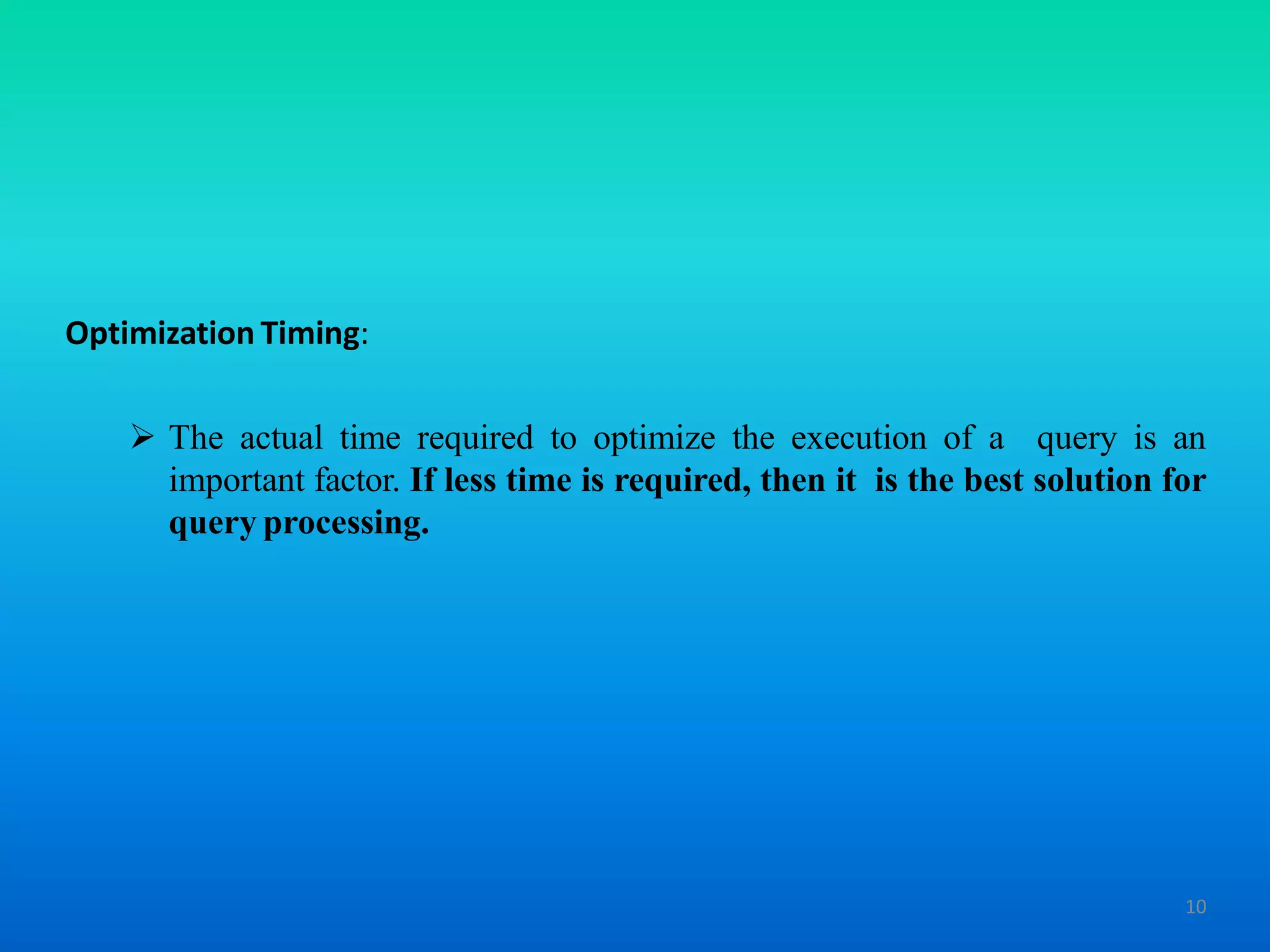 Optimization Timing:

➢ The actual time required to optimize the execution of a query is an important factor. If less time is required, then it is the best solution for query processing.

10